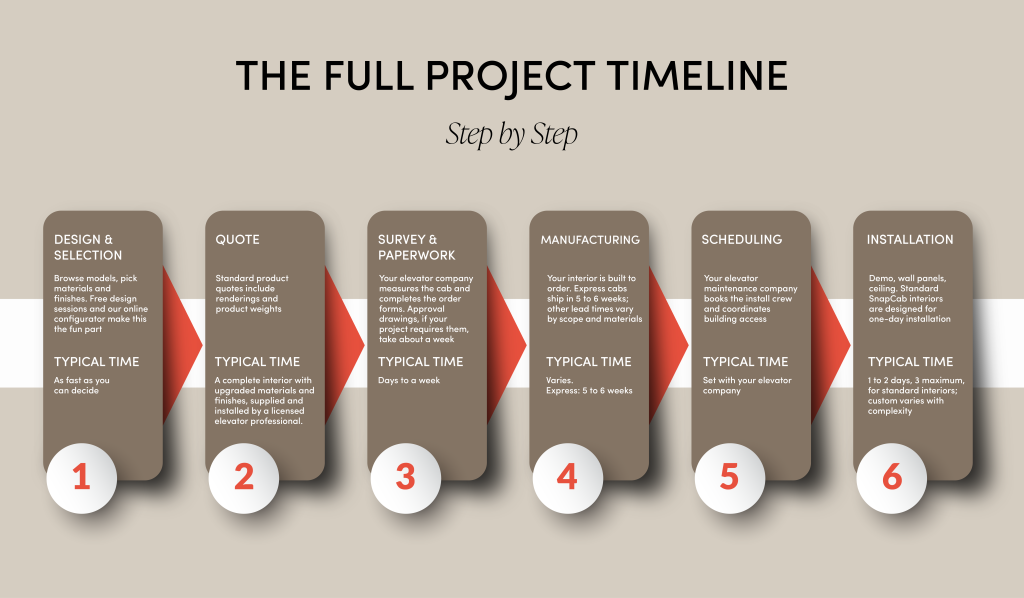 THE FULL PROJECT TIMELINE

Step by Step

DESIGN & SELECTION

Browse models, pick materials and finishes. Free design sessions and our online configurator make this the fun part

TYPICAL TIME

As fast as you can decide

1

QUOTE

Standard product quotes include renderings and product weights

TYPICAL TIME

A complete interior with upgraded materials and finishes, supplied and installed by a licensed elevator professional.

2

SURVEY & PAPERWORK

Your elevator company measures the cab and completes the order forms. Approval drawings, if your project requires them, take about a week

TYPICAL TIME

Days to a week

3

MANUFACTURING

Your interior is built to order. Express cabs ship in 5 to 6 weeks; other lead times vary by scope and materials

TYPICAL TIME

Varies. Express: 5 to 6 weeks

4

SCHEDULING

Your elevator maintenance company books the install crew and coordinates building access

TYPICAL TIME

Set with your elevator company

5

INSTALLATION

Demo, wall panels, ceiling. Standard SnapCab interiors are designed for one-day installation

TYPICAL TIME

1 to 2 days, 3 maximum, for standard interiors; custom varies with complexity

6